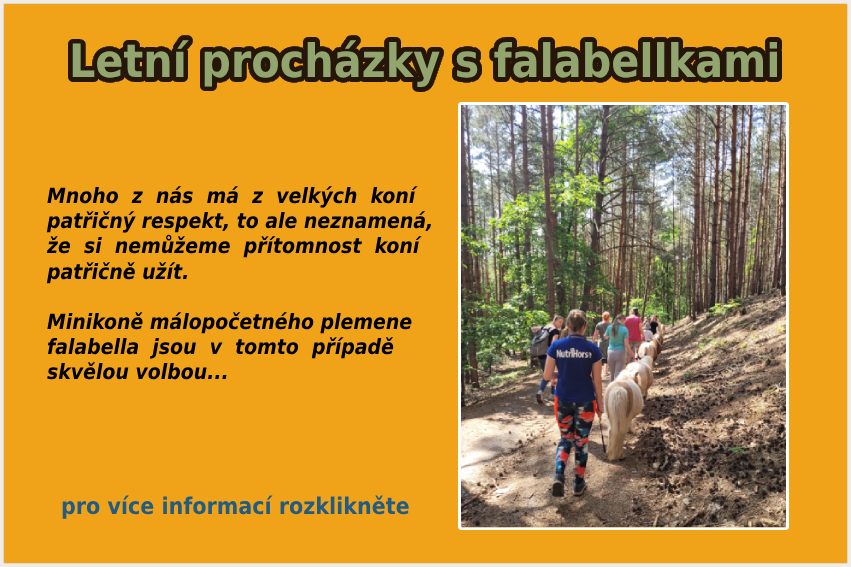 Letní procházky s falabellkami

Mnoho z nás má z velkých koní patřičný respekt, to ale neznamená, že si nemůžeme přítomnost koní patřičně užít.

Minikoně málopočetného plemene falabella jsou v tomto případě skvělou volbou...

pro více informací rozklikněte

NutriHorse